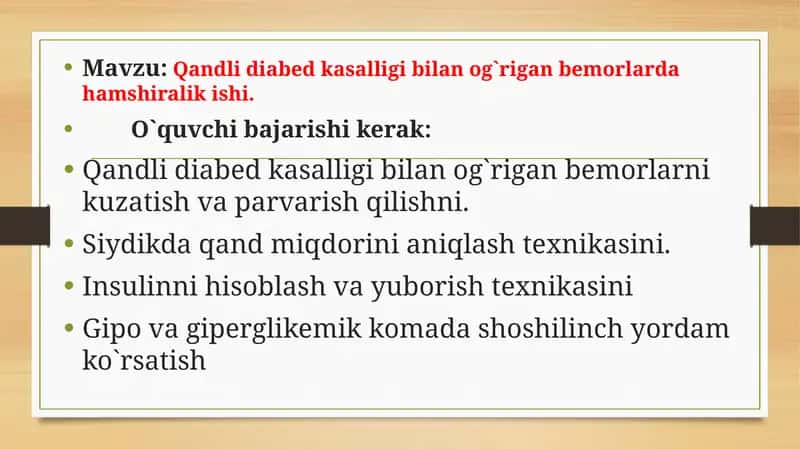 • Mavzu: Qandli diabed kasalligi bilan og`rigan bemorlarda hamshiralik ishi.

• O`quvchi bajarishi kerak:

• Qandli diabed kasalligi bilan og`rigan bemorlarni kuzatish va parvarish qilishni.

• Siydikda qand miqdorini aniqlash texnikasini.

• Insulinni hisoblash va yuborish texnikasini

• Gipo va giperglikemik komada shoshilinch yordam ko`rsatish